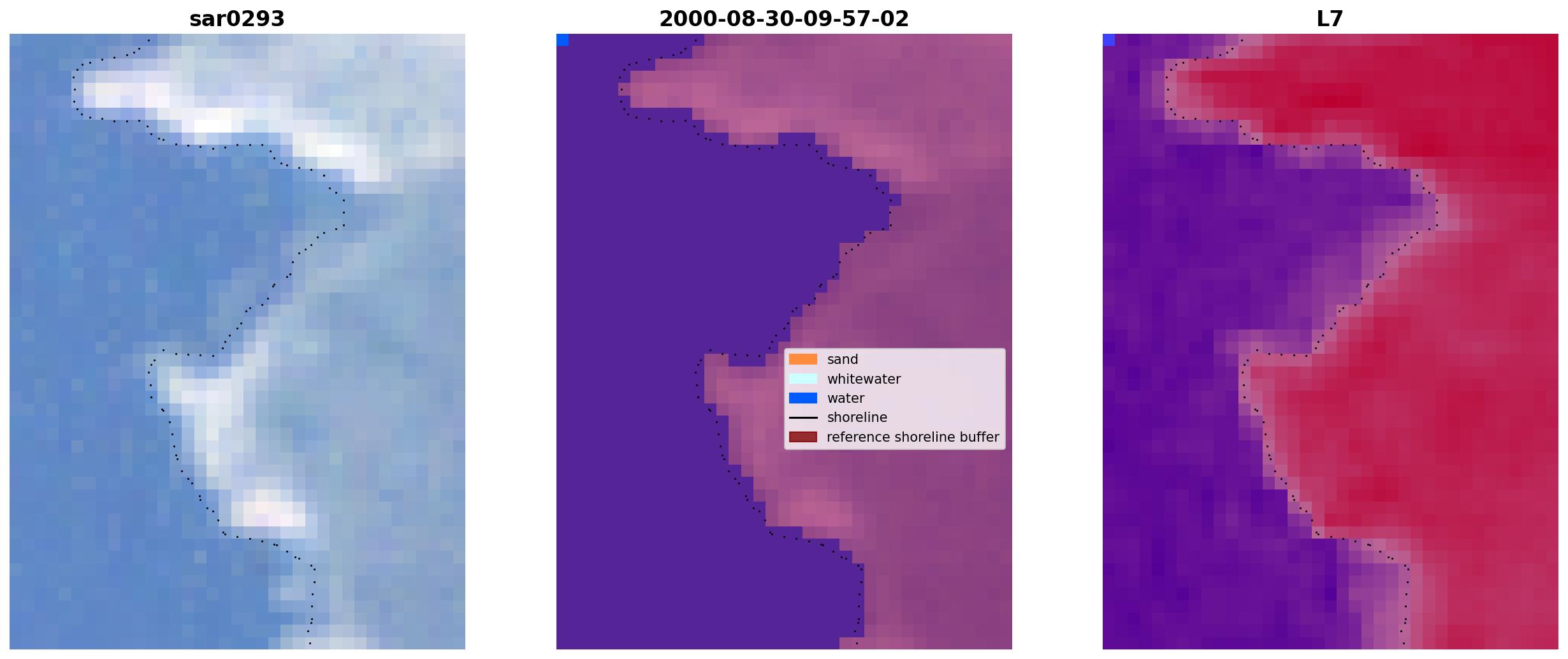 sar0293

2000-08-30-09-57-02

sand
whitewater
water
shoreline
reference shoreline buffer

L7